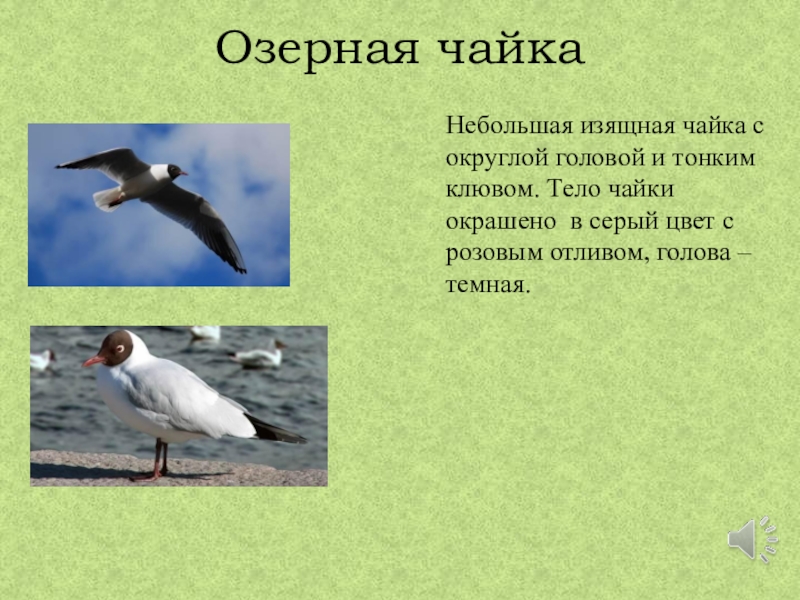 Озерная чайка

Небольшая изящная чайка с округлой головой и тонким клювом. Тело чайки окрашено в серый цвет с розовым отливом, голова – темная.